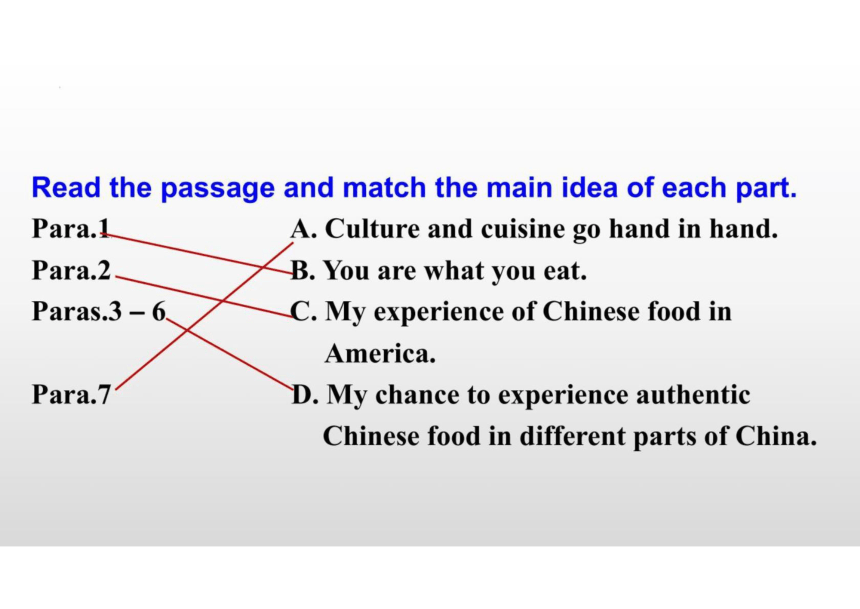 Read the passage and match the main idea of each part.

Para.1

Para.2

Paras.3 – 6

Para.7

A. Culture and cuisine go hand in hand.

B. You are what you eat.

C. My experience of Chinese food in America.

D. My chance to experience authentic Chinese food in different parts of China.